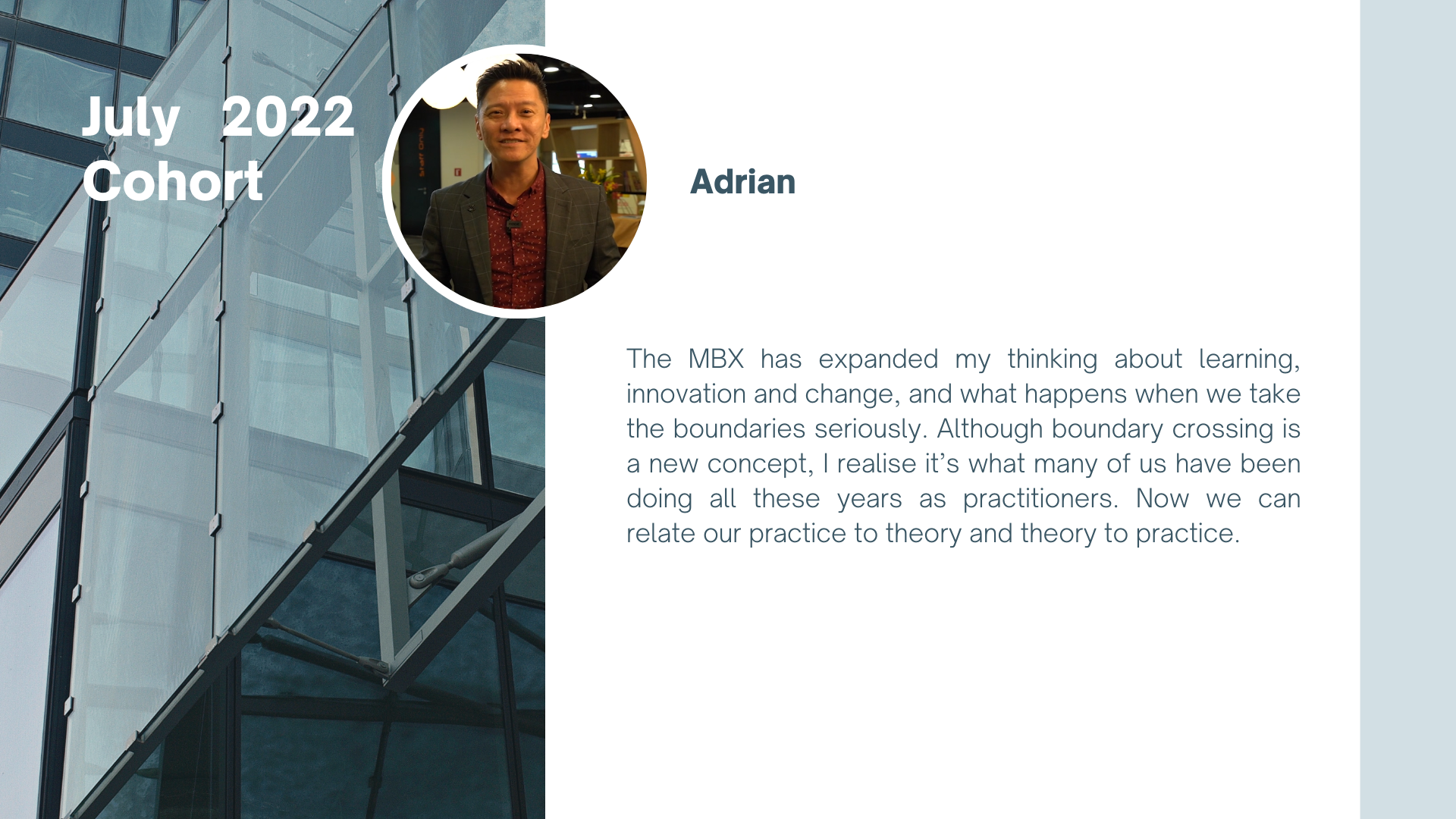 July 2022 Cohort

Adrian

The MBX has expanded my thinking about learning, innovation and change, and what happens when we take the boundaries seriously. Although boundary crossing is a new concept, I realise it's what many of us have been doing all these years as practitioners. Now we can relate our practice to theory and theory to practice.